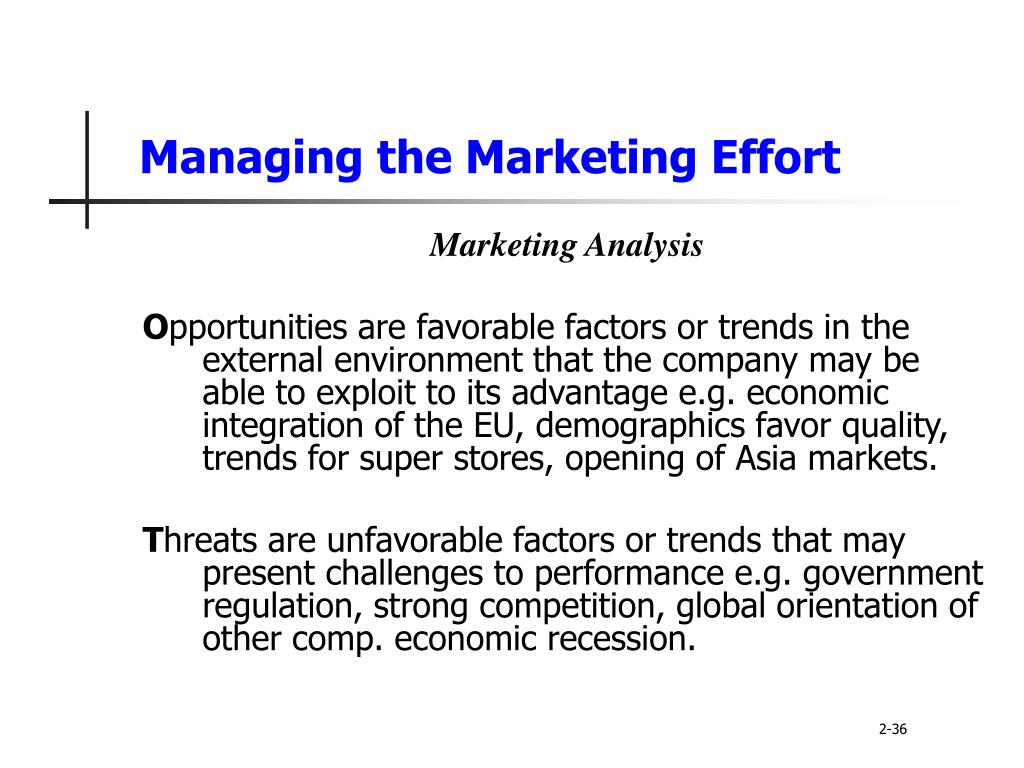 Managing the Marketing Effort

Marketing Analysis

Opportunities are favorable factors or trends in the external environment that the company may be able to exploit to its advantage e.g. economic integration of the EU, demographics favor quality, trends for super stores, opening of Asia markets.

Threats are unfavorable factors or trends that may present challenges to performance e.g. government regulation, strong competition, global orientation of other comp. economic recession.

2-36